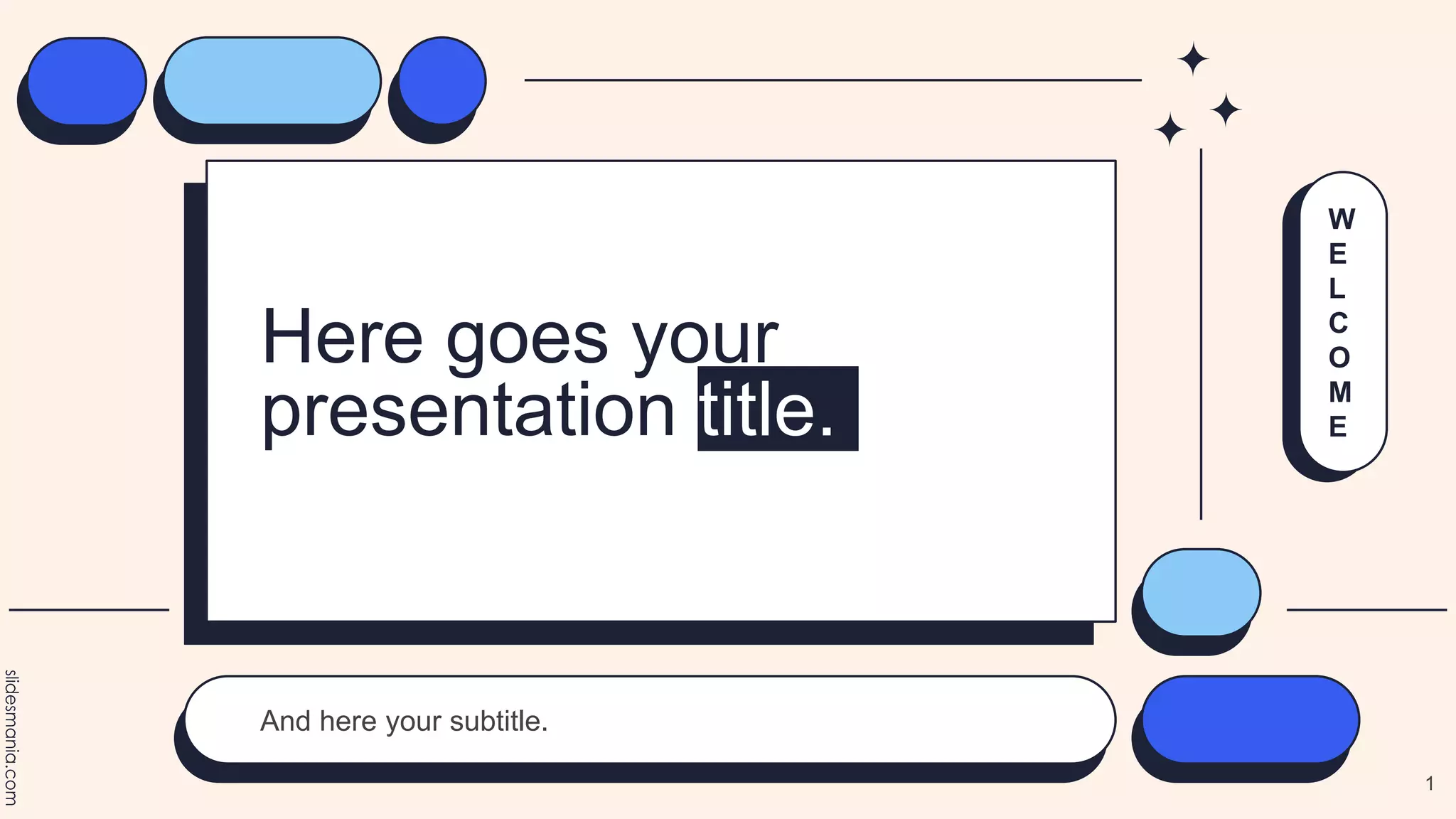 Here goes your presentation title.

WELCOME

And here your subtitle.

slidesmania.com

1